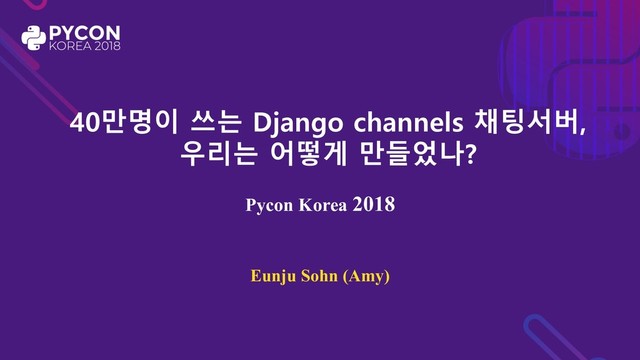 PYCON
KOREA 2018

40만명이 쓰는 Django channels 채팅서버, 우리는 어떻게 만들었나?

Pycon Korea 2018

Eunju Sohn (Amy)